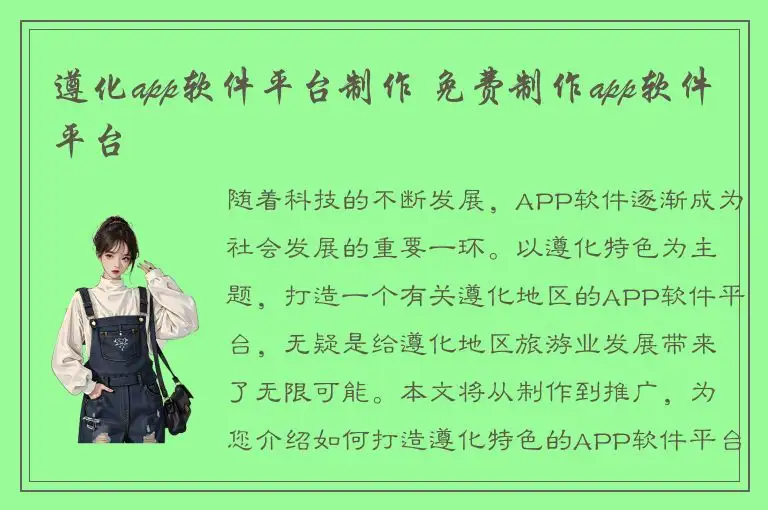 遵化app软件平台制作 免费制作app软件平台

随着科技的不断发展，APP软件逐渐成为社会发展的重要一环。以遵化特色为主题，打造一个有关遵化地区的APP软件平台，无疑是给遵化地区旅游业发展带来了无限可能。本文将从制作到推广，为您介绍如何打造遵化特色的APP软件平台